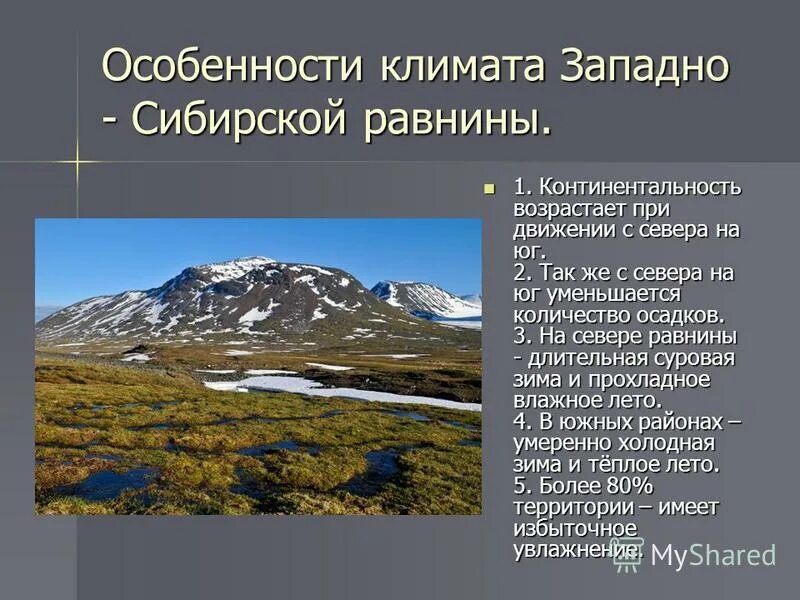 Особенности климата Западно - Сибирской равнины.

1. Континентальность возрастает при движении с севера на юг.
2. Так же с севера на юг уменьшается количество осадков.
3. На севере равнины - длительная суровая зима и прохладное влажное лето.
4. В южных районах – умеренно холодная зима и тёплое лето.
5. Более 80% территории – имеет избыточное увлажнение.

MyShared